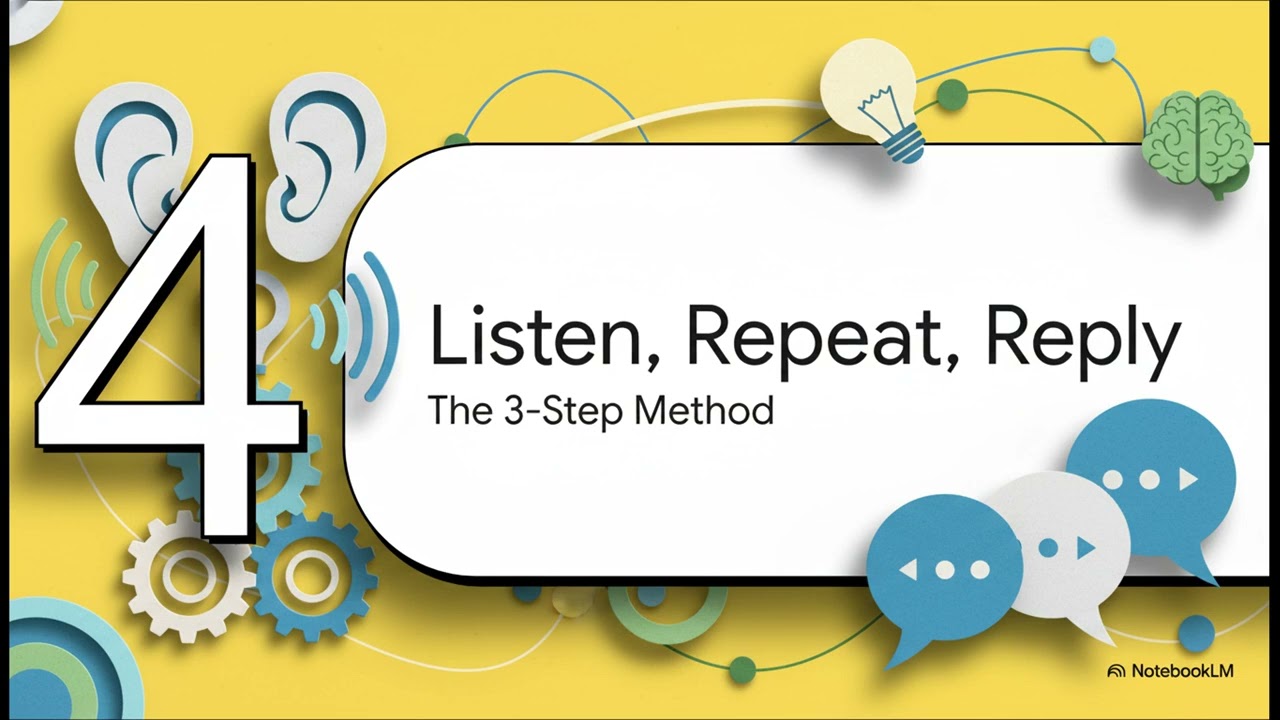 4

Listen, Repeat, Reply

The 3-Step Method

NotebookLM